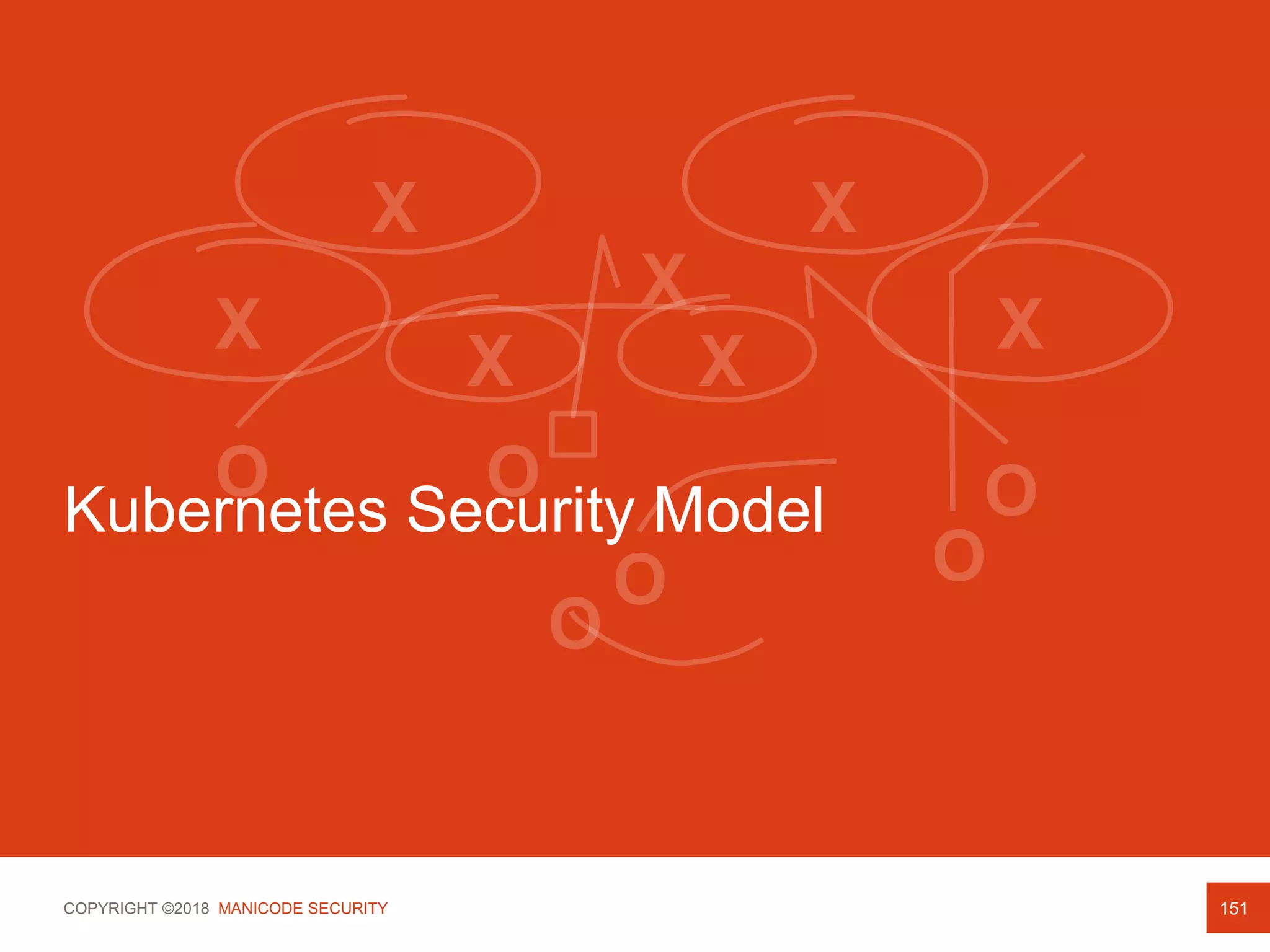 Kubernetes Security Model

COPYRIGHT ©2018 MANICODE SECURITY

151